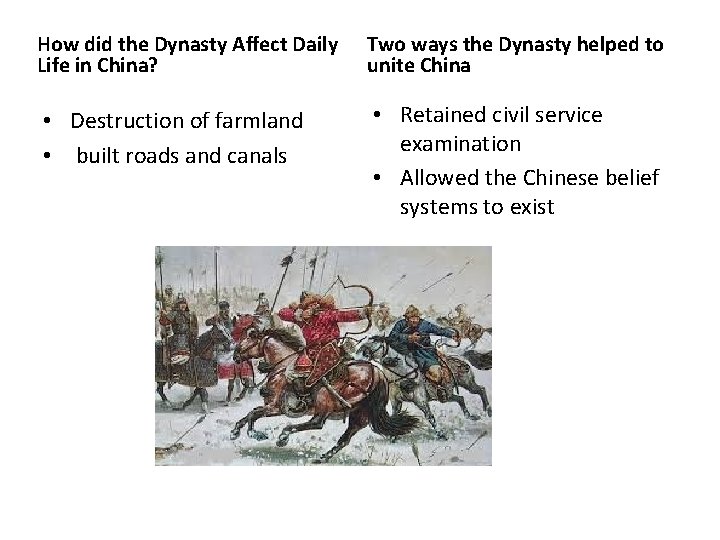 How did the Dynasty Affect Daily Life in China?

• Destruction of farmland
• built roads and canals

Two ways the Dynasty helped to unite China

• Retained civil service examination
• Allowed the Chinese belief systems to exist